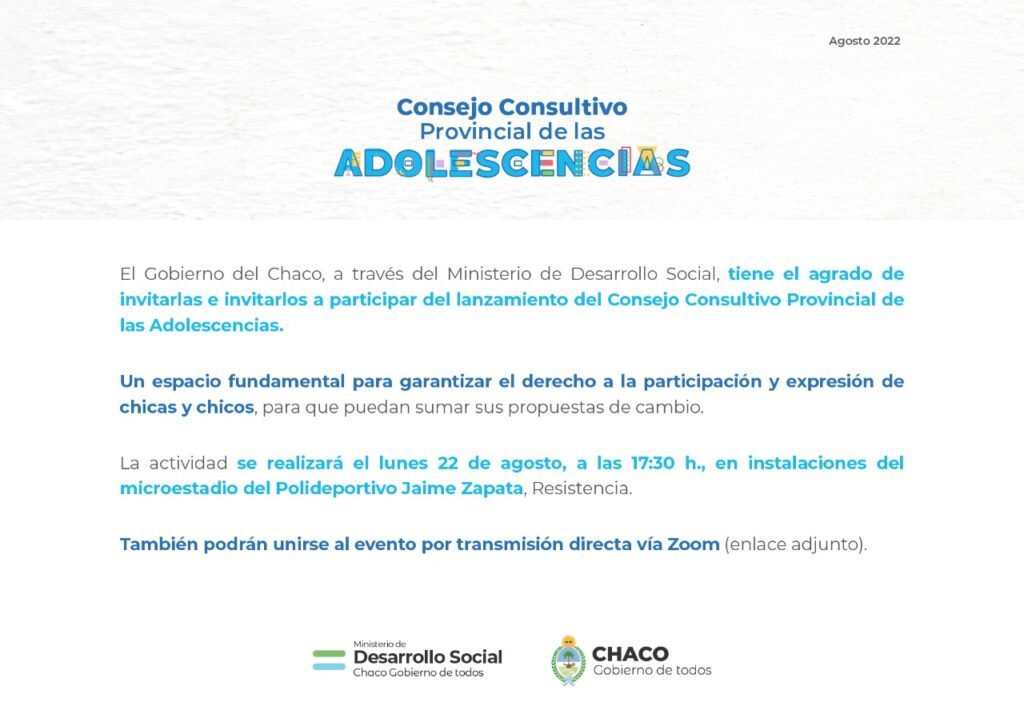 Agosto 2022

Consejo Consultivo Provincial de las ADOLESCENCIAS

El Gobierno del Chaco, a través del Ministerio de Desarrollo Social, tiene el agrado de invitarlas e invitarlos a participar del lanzamiento del Consejo Consultivo Provincial de las Adolescencias.

Un espacio fundamental para garantizar el derecho a la participación y expresión de chicas y chicos, para que puedan sumar sus propuestas de cambio.

La actividad se realizará el lunes 22 de agosto, a las 17:30 h., en instalaciones del microestadio del Polideportivo Jaime Zapata, Resistencia.

También podrán unirse al evento por transmisión directa vía Zoom (enlace adjunto).

Ministerio de Desarrollo Social Chaco Gobierno de todos

CHACO Gobierno de todos